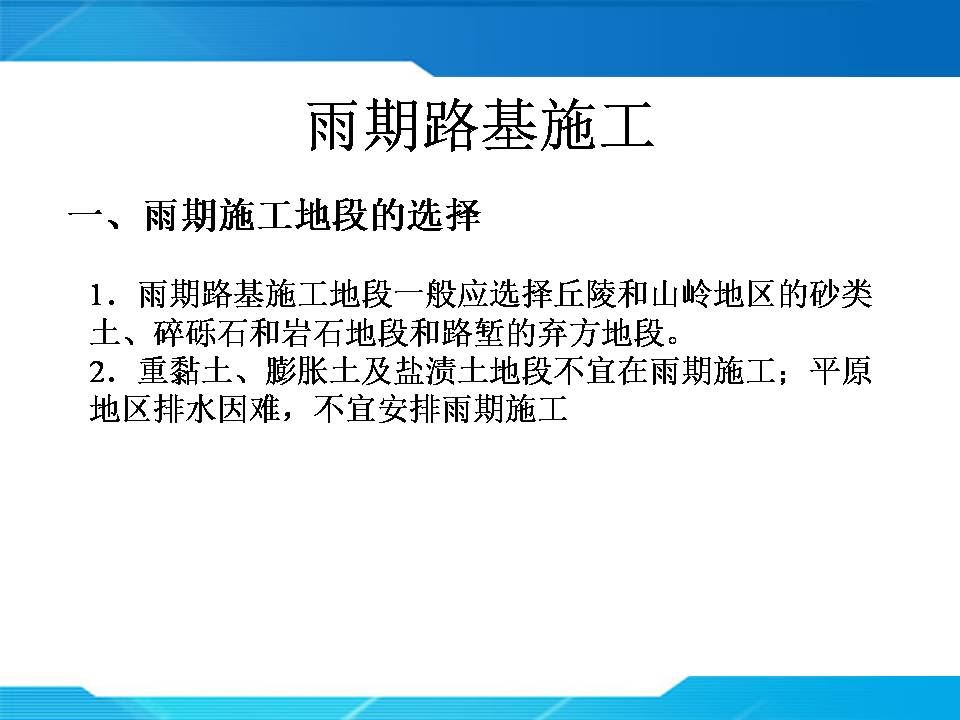 雨期路基施工

一、雨期施工地段的选择

1．雨期路基施工地段一般应选择丘陵和山岭地区的砂类土、碎砾石和岩石地段和路堑的弃方地段。
2．重黏土、膨胀土及盐渍土地段不宜在雨期施工；平原地区排水因难，不宜安排雨期施工